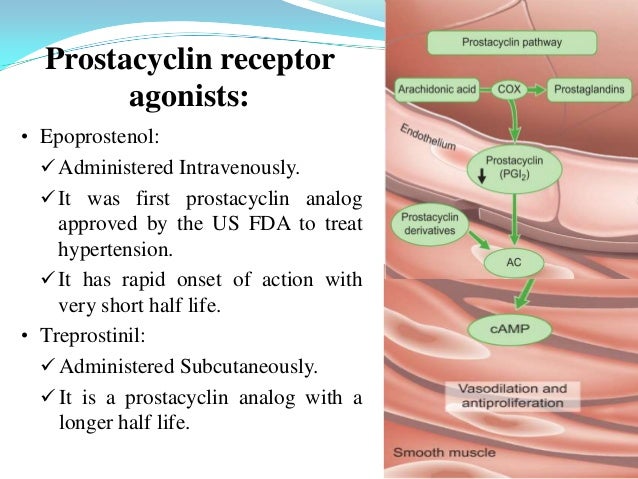 Prostacyclin receptor agonists:

• Epoprostenol:
✓ Administered Intravenously.
✓ It was first prostacyclin analog approved by the US FDA to treat hypertension.
✓ It has rapid onset of action with very short half life.

• Treprostinil:
✓ Administered Subcutaneously.
✓ It is a prostacyclin analog with a longer half life.

Prostacyclin pathway

Arachidonic acid

COX

Prostaglandins

Endothelium

Prostacyclin ($PGI_2$)

Prostacyclin derivatives

AC

cAMP

Vasodilation and antiproliferation

Smooth muscle